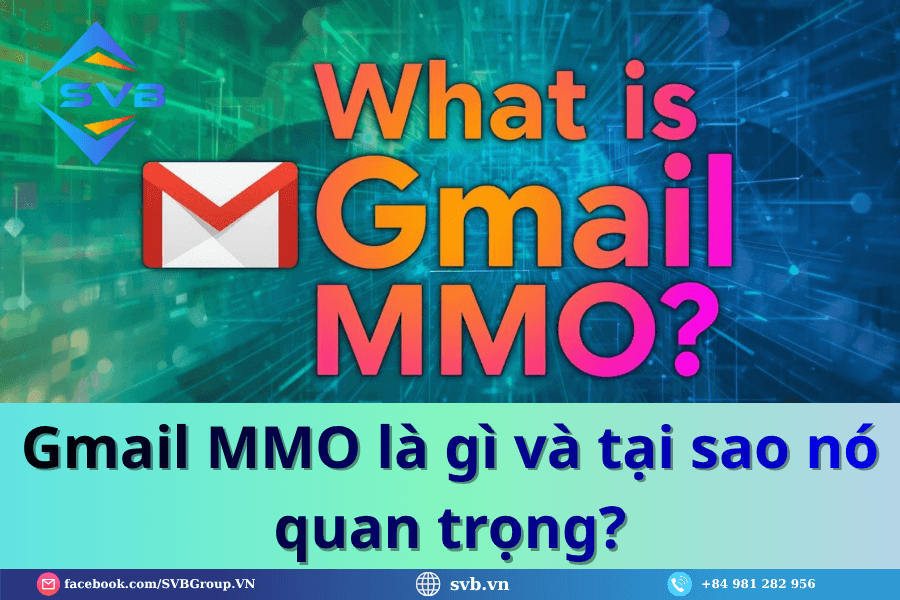 SVB

What is Gmail MMO?

Gmail MMO là gì và tại sao nó quan trọng?

facebook.com/SVBGroup.VN
svb.vn
+84 981 282 956